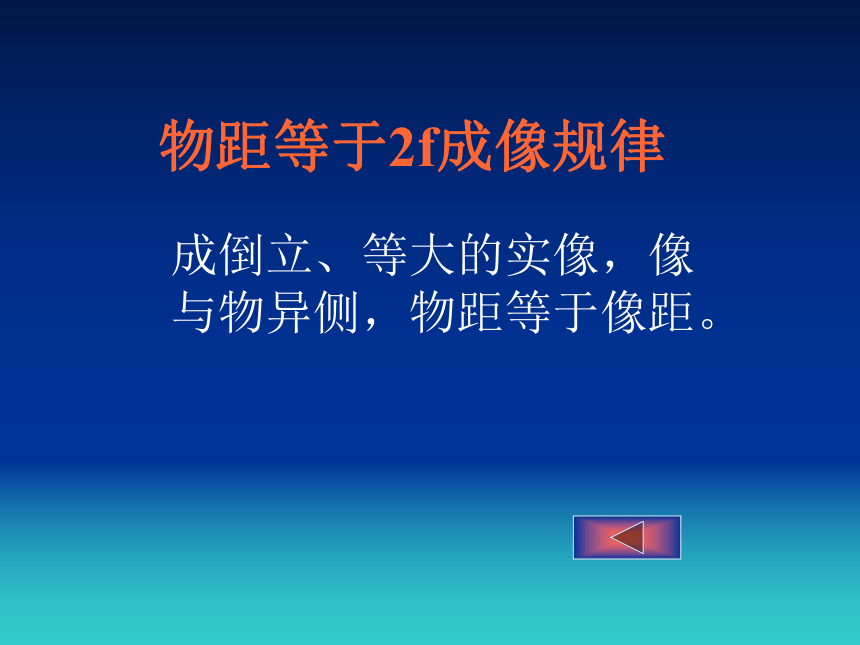 物距等于2f成像规律

成倒立、等大的实像，像与物异侧，物距等于像距。